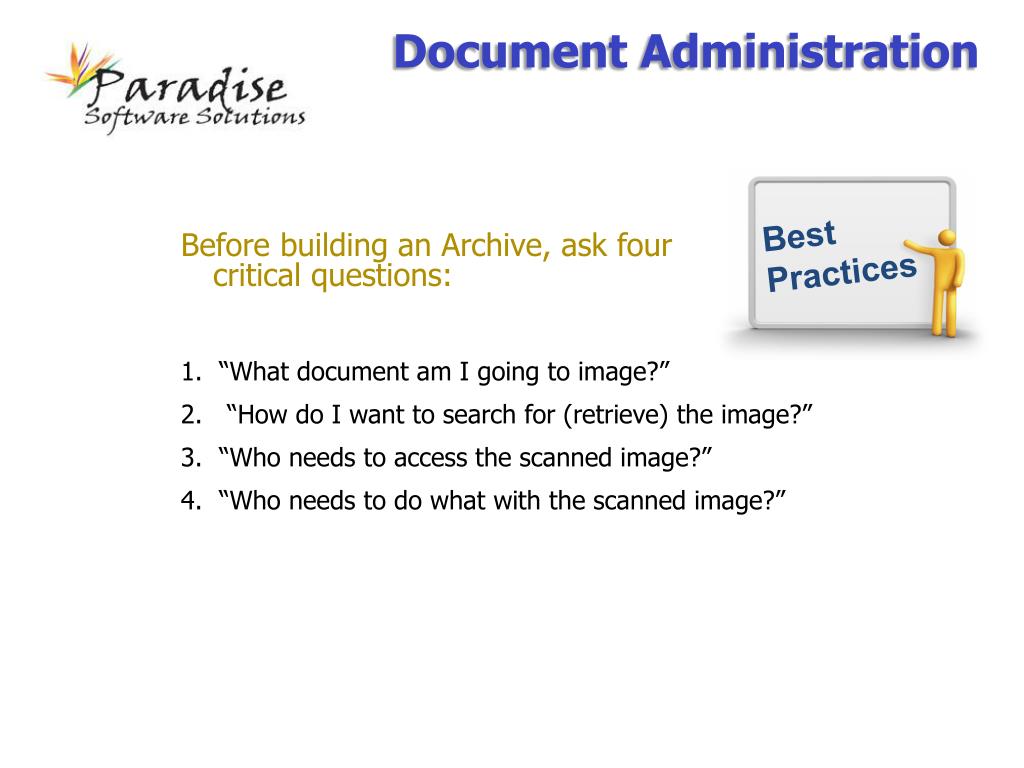 Paradise
Software Solutions

Document Administration

Best Practices

Before building an Archive, ask four critical questions:

1. “What document am I going to image?”
2. “How do I want to search for (retrieve) the image?”
3. “Who needs to access the scanned image?”
4. “Who needs to do what with the scanned image?”